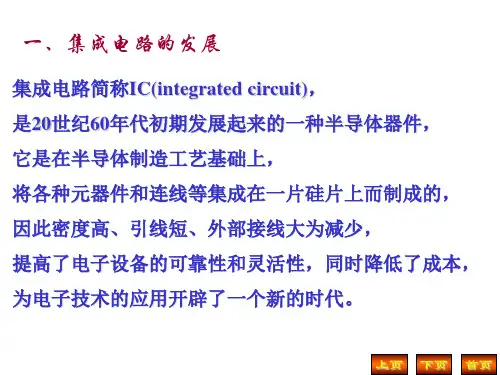 一、集成电路的发展

集成电路简称IC(integrated circuit)，
是20世纪60年代初期发展起来的一种半导体器件，
它是在半导体制造工艺基础上，
将各种元器件和连线等集成在一片硅片上而制成的，
因此密度高、引线短、外部接线大为减少，
提高了电子设备的可靠性和灵活性，同时降低了成本，
为电子技术的应用开辟了一个新的时代。

上页 下页 首页